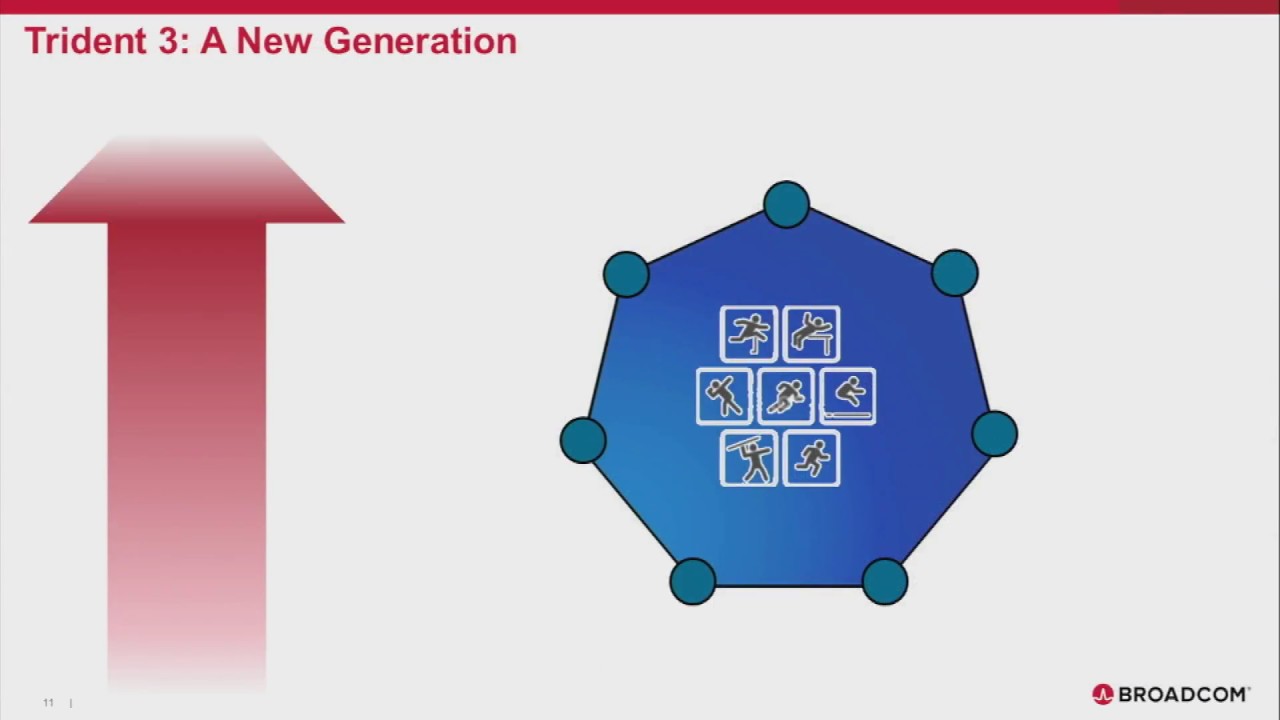 Trident 3: A New Generation

11 |

BROADCOM